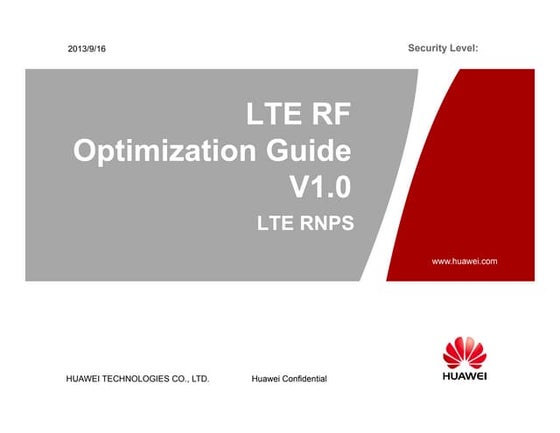 2013/9/16

Security Level:

LTE RF Optimization Guide V1.0

LTE RNPS

www.huawei.com

HUAWEI TECHNOLOGIES CO., LTD.

Huawei Confidential

HUAWEI